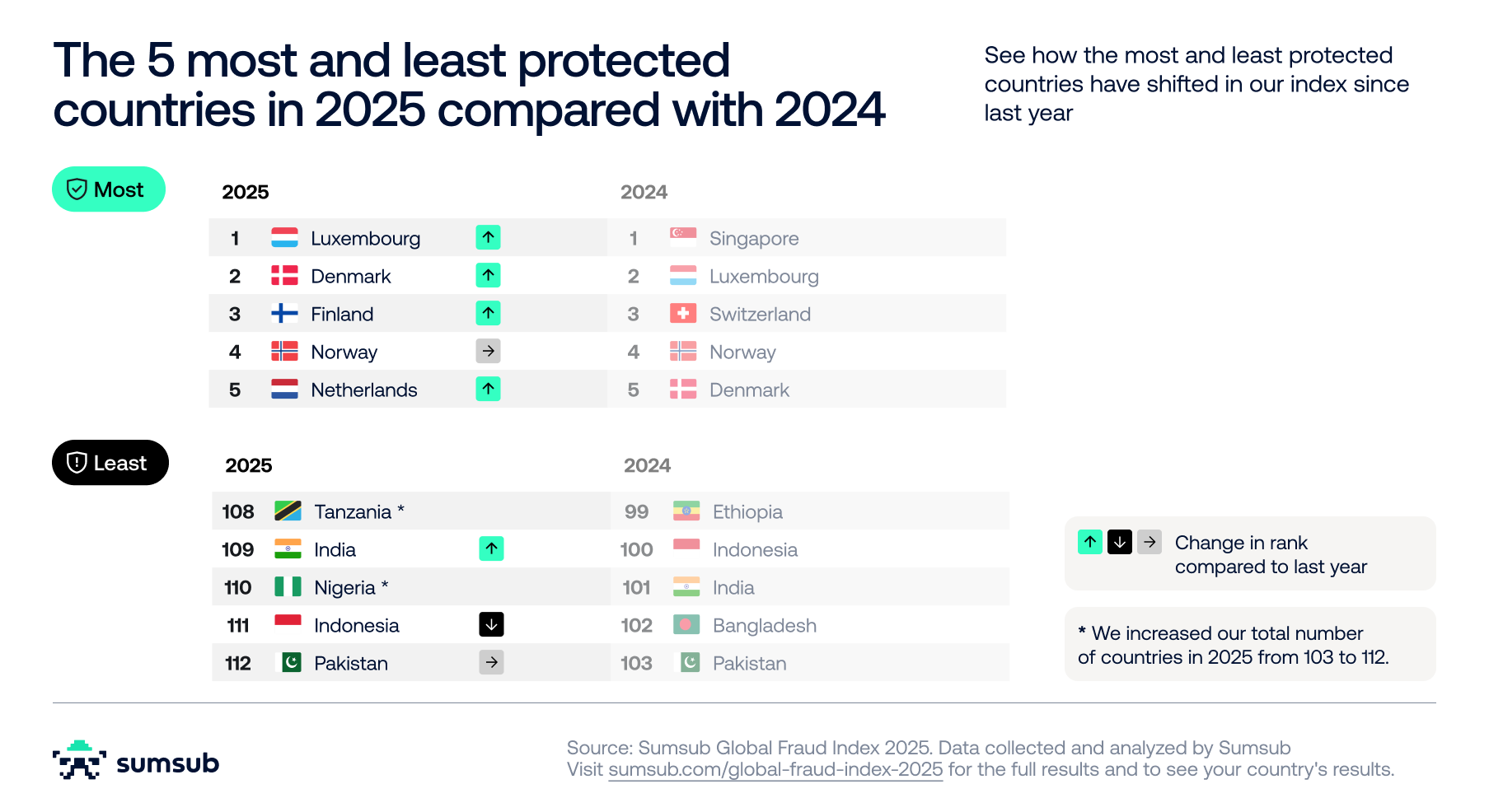 The 5 most and least protected countries in 2025 compared with 2024

See how the most and least protected countries have shifted in our index since last year

Most

| 2025 | | 2024 | |
|---|---|---|---|
| 1 | Luxembourg ↑ | 1 | Singapore |
| 2 | Denmark ↑ | 2 | Luxembourg |
| 3 | Finland ↑ | 3 | Switzerland |
| 4 | Norway → | 4 | Norway |
| 5 | Netherlands ↑ | 5 | Denmark |

Least

| 2025 | | 2024 | |
|---|---|---|---|
| 108 | Tanzania * | 99 | Ethiopia |
| 109 | India ↑ | 100 | Indonesia |
| 110 | Nigeria * | 101 | India |
| 111 | Indonesia ↓ | 102 | Bangladesh |
| 112 | Pakistan → | 103 | Pakistan |

↑ ↓ → Change in rank compared to last year

* We increased our total number of countries in 2025 from 103 to 112.

sumsub

Source: Sumsub Global Fraud Index 2025. Data collected and analyzed by Sumsub
Visit sumsub.com/global-fraud-index-2025 for the full results and to see your country's results.